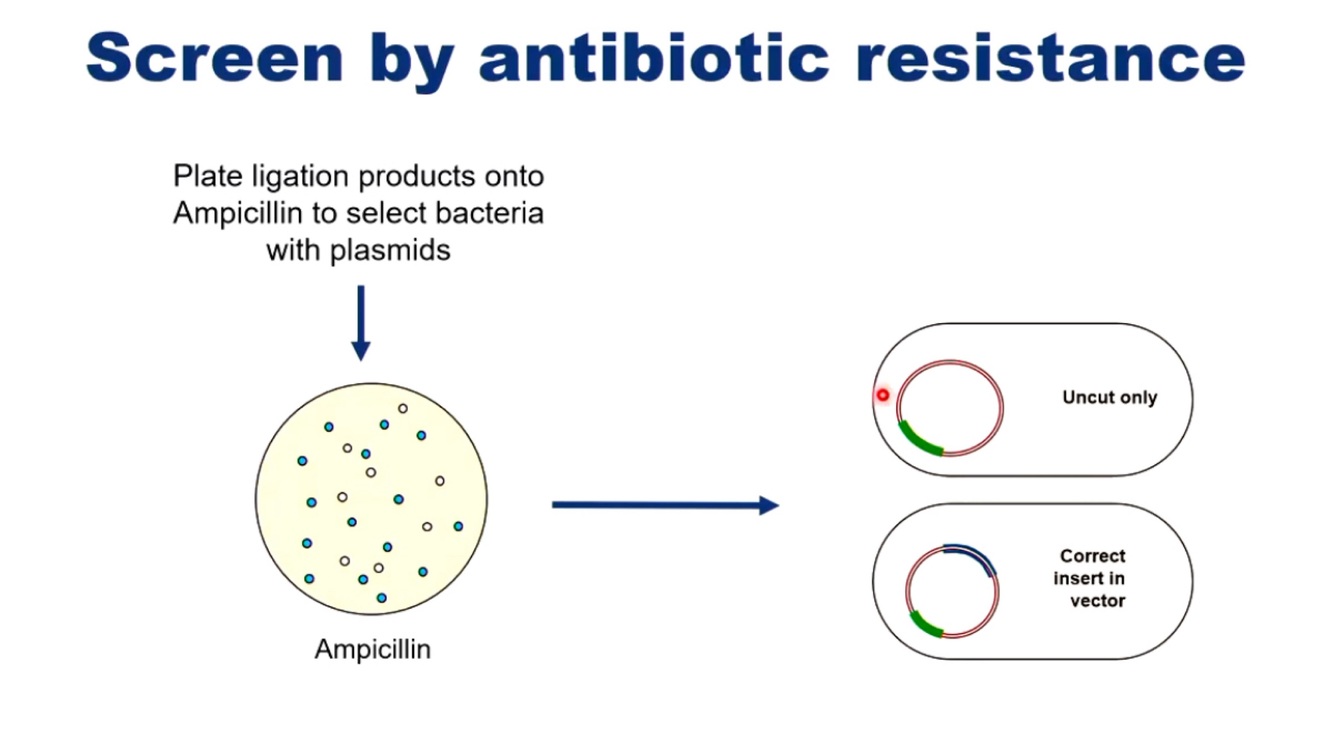 Screen by antibiotic resistance

Plate ligation products onto Ampicillin to select bacteria with plasmids

Ampicillin

Uncut only

Correct insert in vector